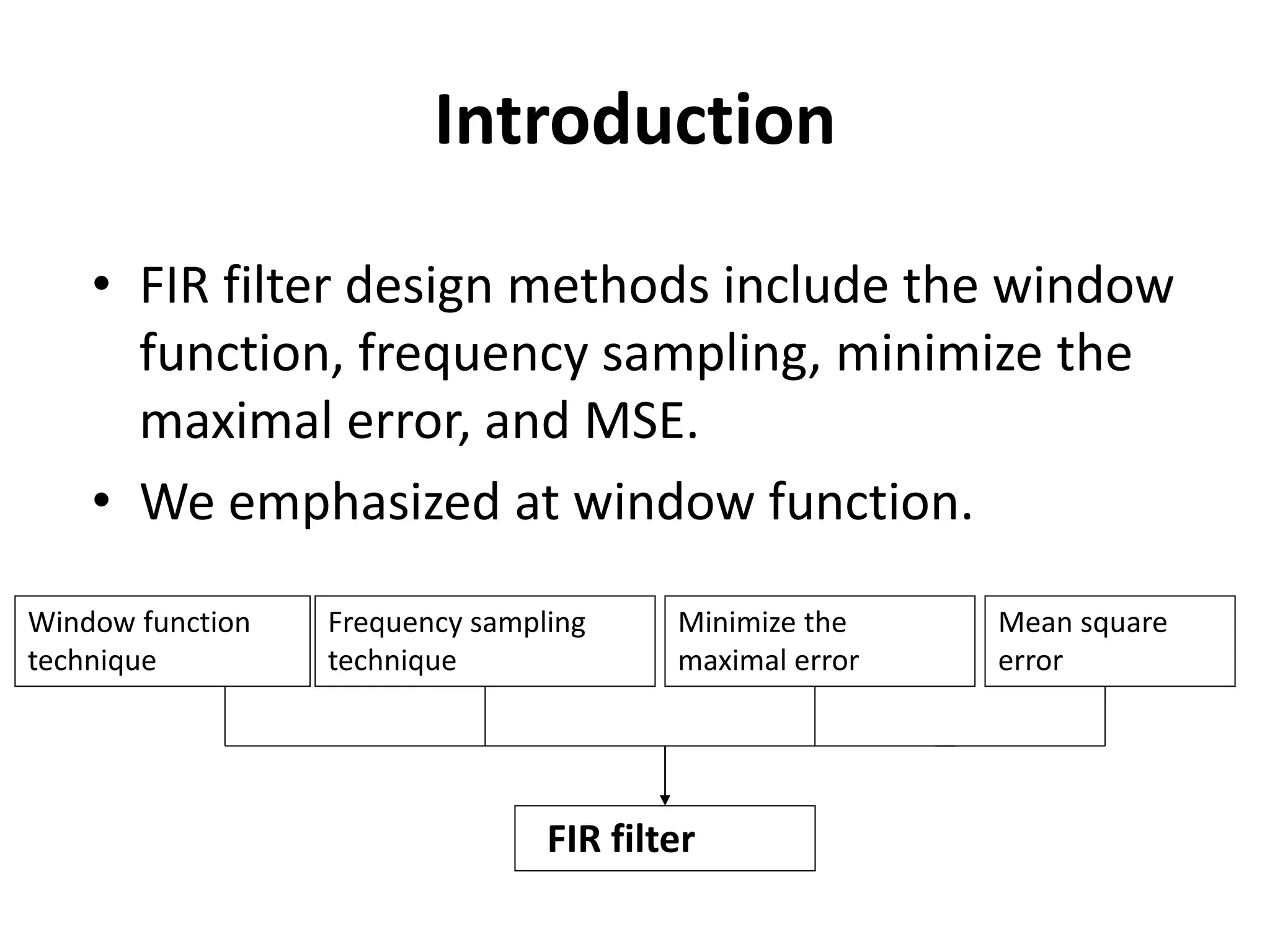 Introduction

• FIR filter design methods include the window function, frequency sampling, minimize the maximal error, and MSE.

• We emphasized at window function.

Window function technique

Frequency sampling technique

Minimize the maximal error

Mean square error

FIR filter